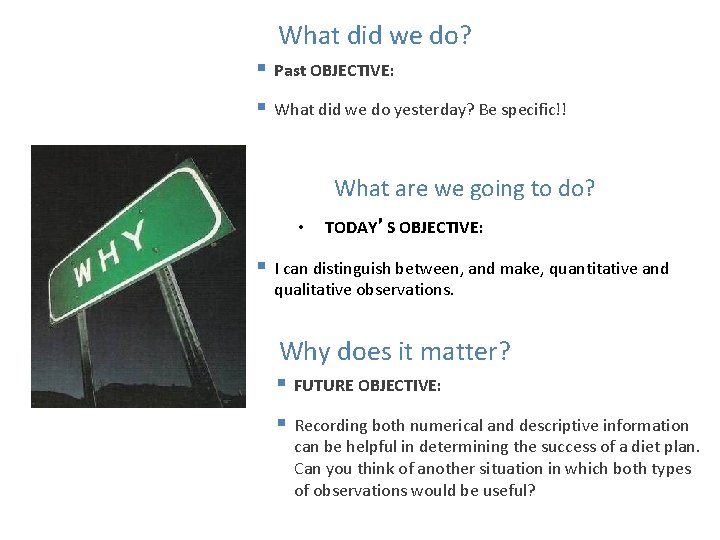 What did we do?

• Past OBJECTIVE:

• What did we do yesterday? Be specific!!

WHY

What are we going to do?

• TODAY'S OBJECTIVE:

• I can distinguish between, and make, quantitative and qualitative observations.

Why does it matter?

• FUTURE OBJECTIVE:

• Recording both numerical and descriptive information can be helpful in determining the success of a diet plan. Can you think of another situation in which both types of observations would be useful?